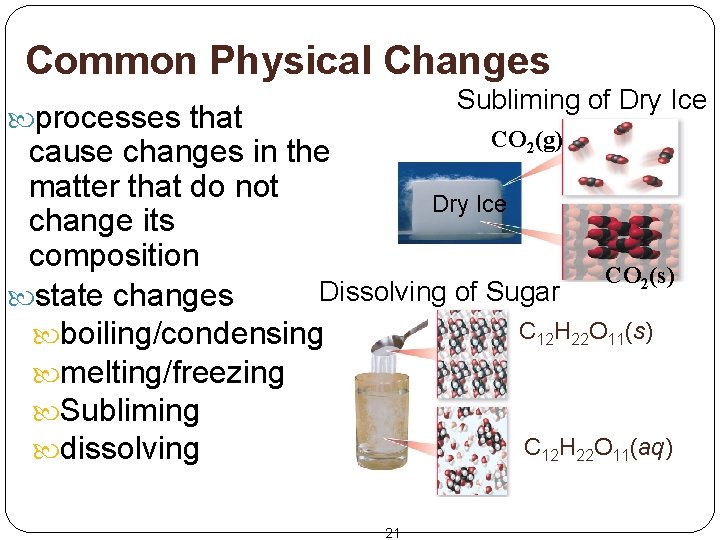 Common Physical Changes

processes that cause changes in the matter that do not change its composition

state changes

boiling/condensing

melting/freezing

Subliming

dissolving

Subliming of Dry Ice

$CO_2(g)$

Dry Ice

$CO_2(s)$

Dissolving of Sugar

$C_{12}H_{22}O_{11}(s)$

$C_{12}H_{22}O_{11}(aq)$

21